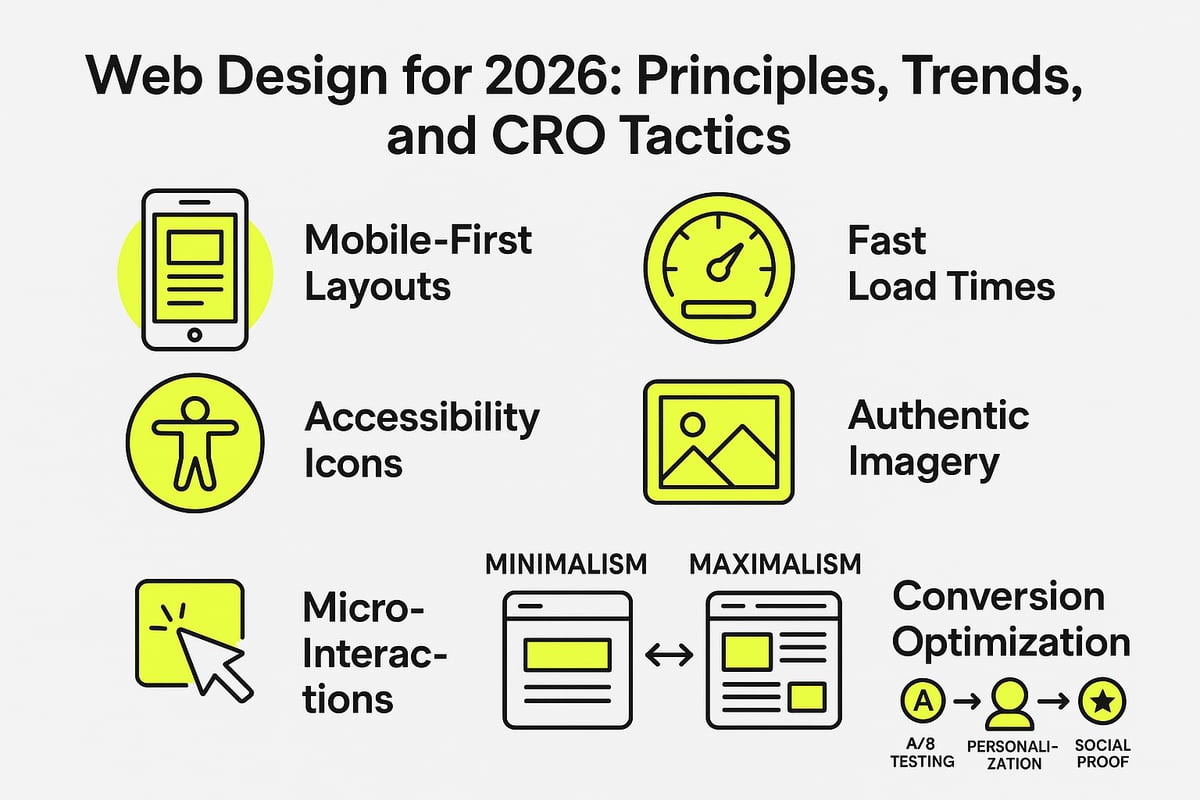 Web Design for 2026: Principles, Trends, and CRO Tactics

Mobile-First Layouts

Fast Load Times

Accessibility Icons

Authentic Imagery

Micro-Interactions

MINIMALISM

MAXIMALISM

Conversion Optimization

A

A/8 TESTING

PERSONALIZATION

SOCIAL PROOF